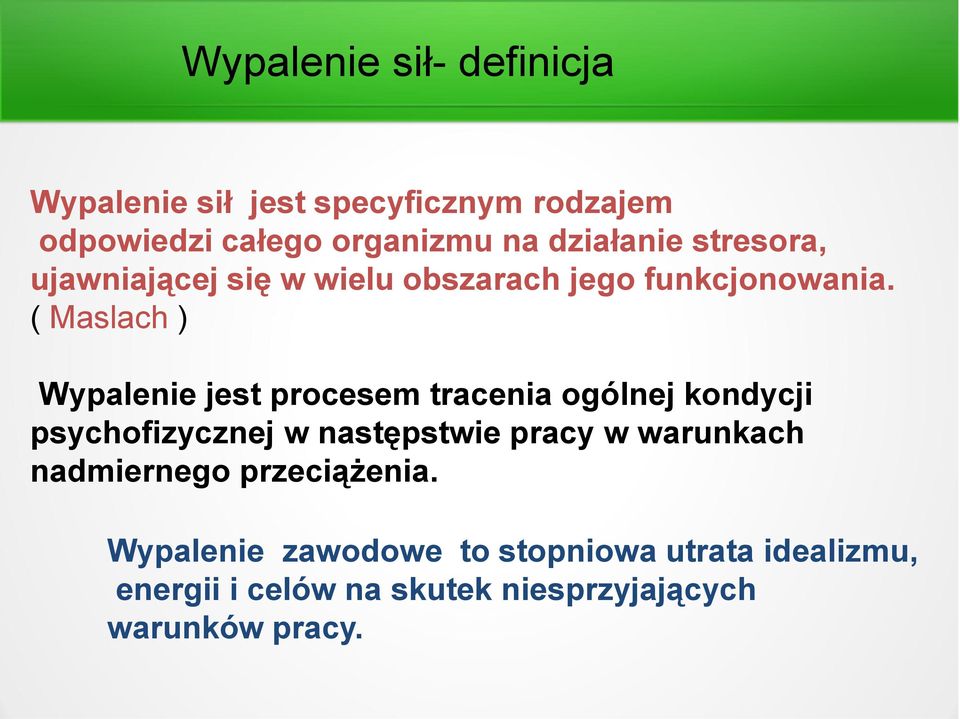 Wypalenie sił- definicja

Wypalenie sił jest specyficznym rodzajem odpowiedzi całego organizmu na działanie stresora, ujawniającej się w wielu obszarach jego funkcjonowania. ( Maslach )

Wypalenie jest procesem tracenia ogólnej kondycji psychofizycznej w następstwie pracy w warunkach nadmiernego przeciążenia.

Wypalenie zawodowe to stopniowa utrata idealizmu, energii i celów na skutek niesprzyjających warunków pracy.